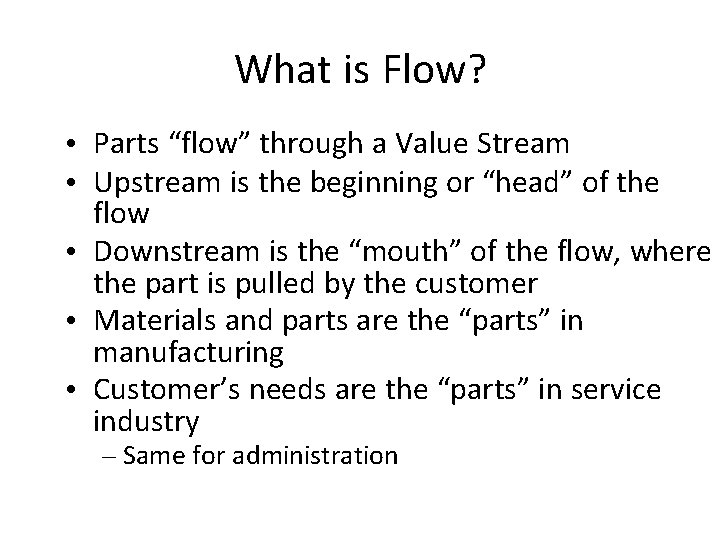 What is Flow?

• Parts “flow” through a Value Stream
• Upstream is the beginning or “head” of the flow
• Downstream is the “mouth” of the flow, where the part is pulled by the customer
• Materials and parts are the “parts” in manufacturing
• Customer’s needs are the “parts” in service industry
– Same for administration